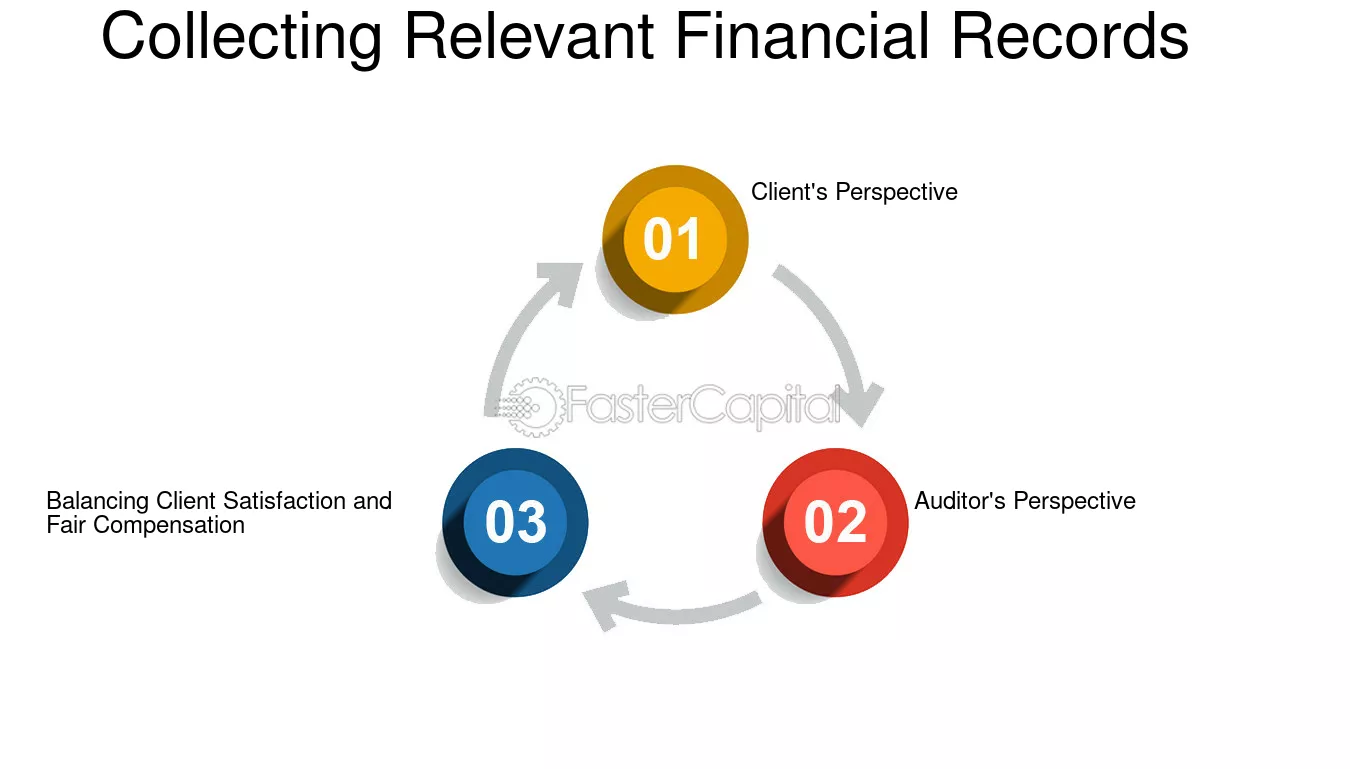 Collecting Relevant Financial Records

01
Client's Perspective

FasterCapital

02
Auditor's Perspective

03
Balancing Client Satisfaction and Fair Compensation